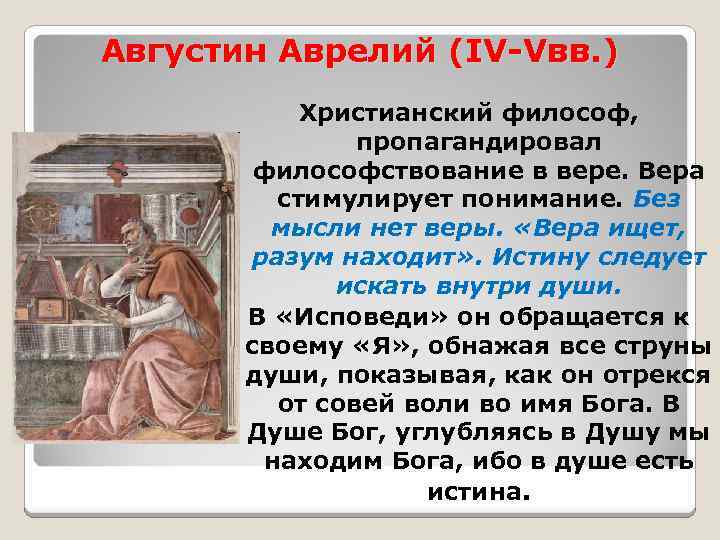 Августин Аврелий (IV-Vвв.)

Христианский философ, пропагандировал философствование в вере. Вера стимулирует понимание. Без мысли нет веры. «Вера ищет, разум находит». Истину следует искать внутри души.

В «Исповеди» он обращается к своему «Я», обнажая все струны души, показывая, как он отрекся от совей воли во имя Бога. В Душе Бог, углубляясь в Душу мы находим Бога, ибо в душе есть истина.